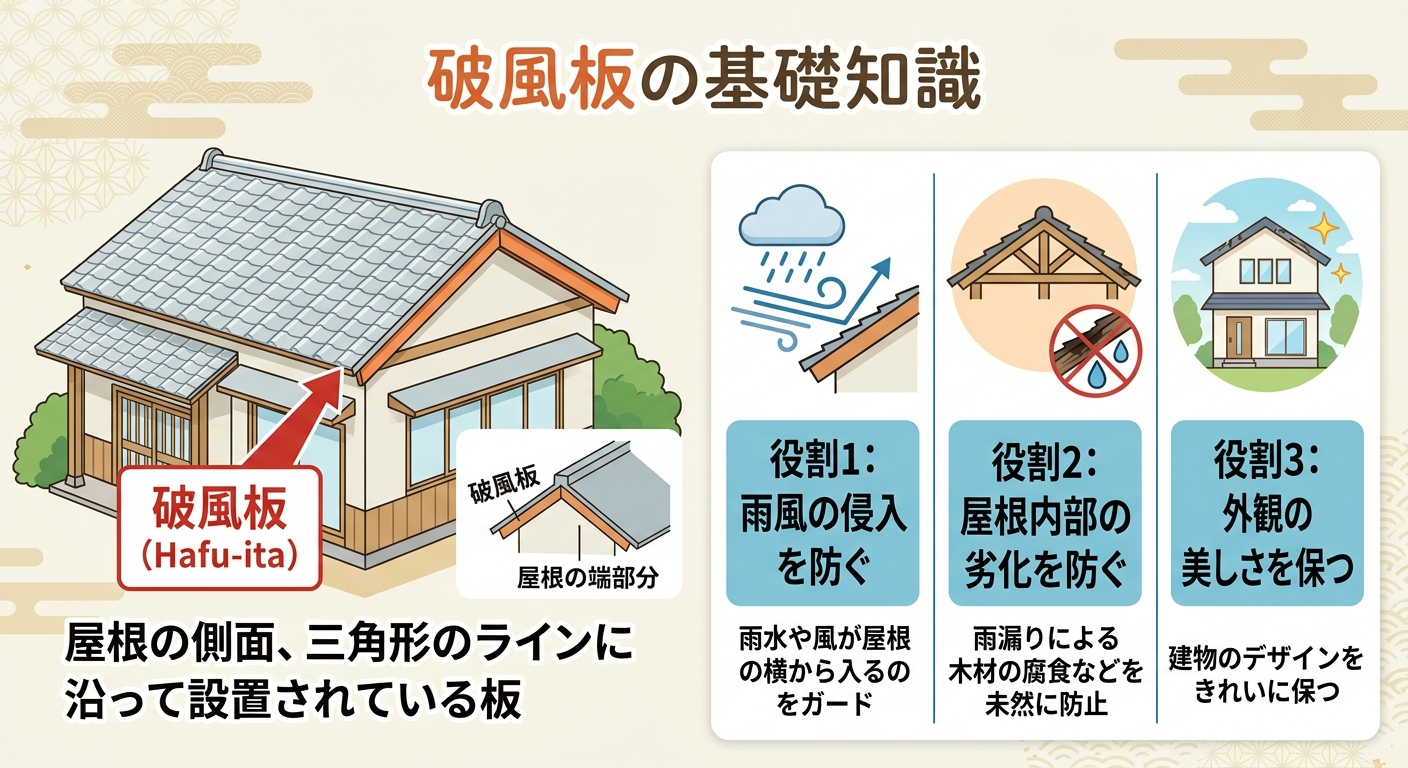 破風板の基礎知識

破風板
(Hafu-ita)

破風板

屋根の端部分

屋根の側面、三角形のラインに沿って設置されている板

役割1:
雨風の侵入を防ぐ

雨水や風が屋根の横から入るのをガード

役割2:
屋根内部の劣化を防ぐ

雨漏りによる木材の腐食などを未然に防止

役割3:
外観の美しさを保つ

建物のデザインをきれいに保つ